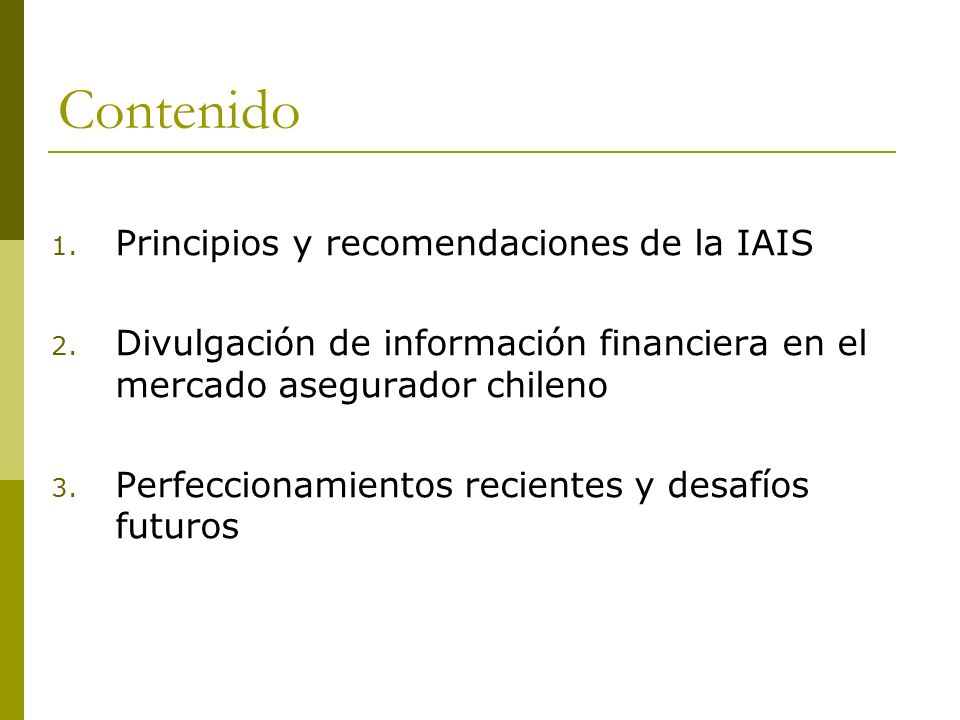 Contenido

1. Principios y recomendaciones de la IAIS

2. Divulgación de información financiera en el mercado asegurador chileno

3. Perfeccionamientos recientes y desafíos futuros